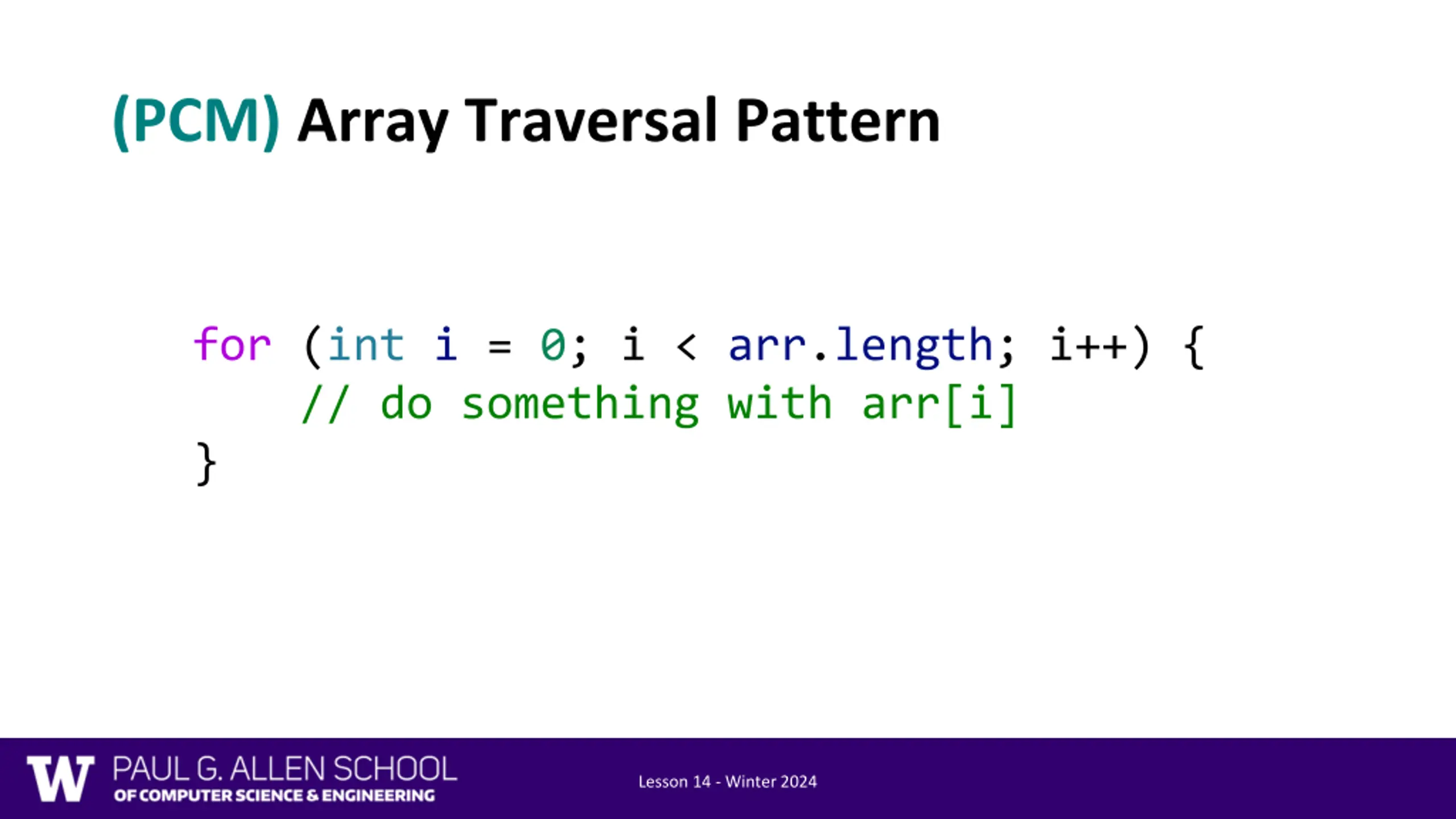 (PCM) Array Traversal Pattern

for (int i = 0; i < arr.length; i++) {
    // do something with arr[i]
}

W PAUL G. ALLEN SCHOOL
OF COMPUTER SCIENCE & ENGINEERING

Lesson 14 - Winter 2024